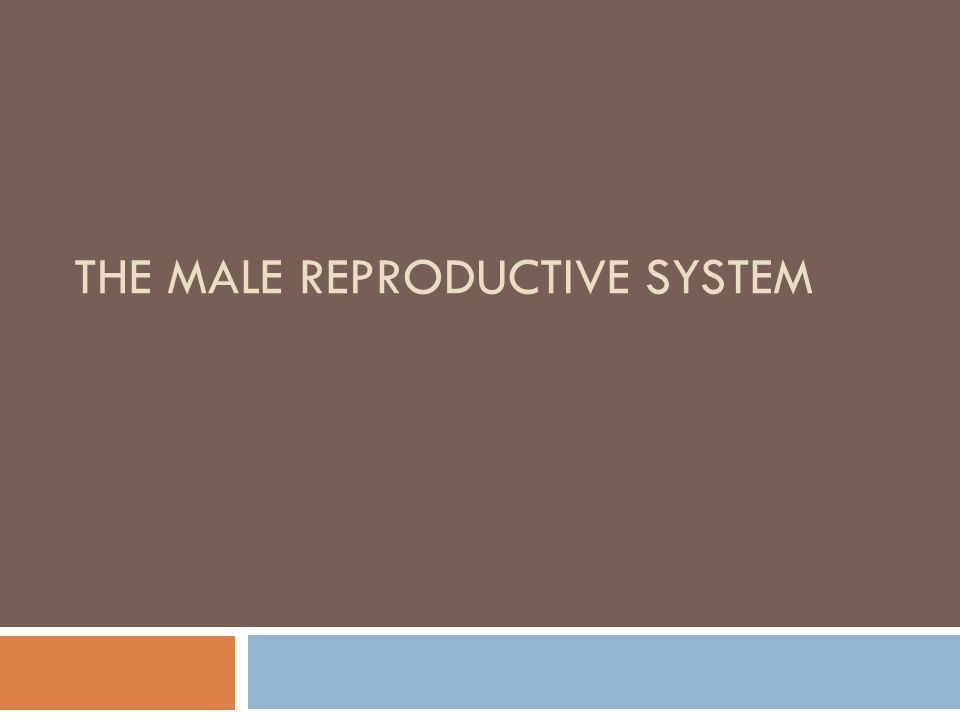 THE MALE REPRODUCTIVE SYSTEM